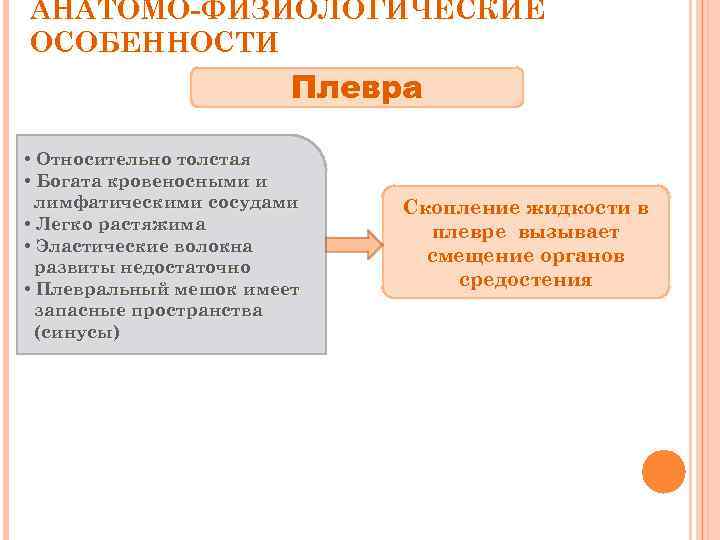 АНАТОМО-ФИЗИОЛОГИЧЕСКИЕ ОСОБЕННОСТИ

Плевра

• Относительно толстая
• Богата кровеносными и лимфатическими сосудами
• Легко растяжима
• Эластические волокна развиты недостаточно
• Плевральный мешок имеет запасные пространства (синусы)

Скопление жидкости в плевре вызывает смещение органов средостения